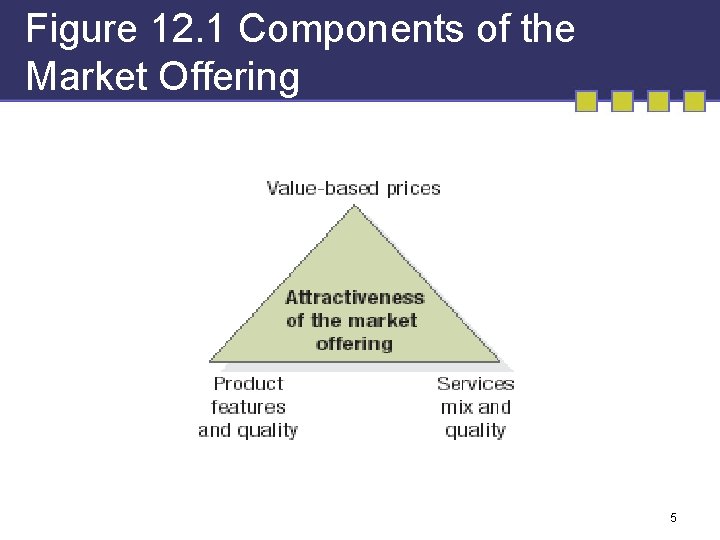 Figure 12.1 Components of the Market Offering

Value-based prices

Attractiveness of the market offering

Product features and quality

Services mix and quality

5